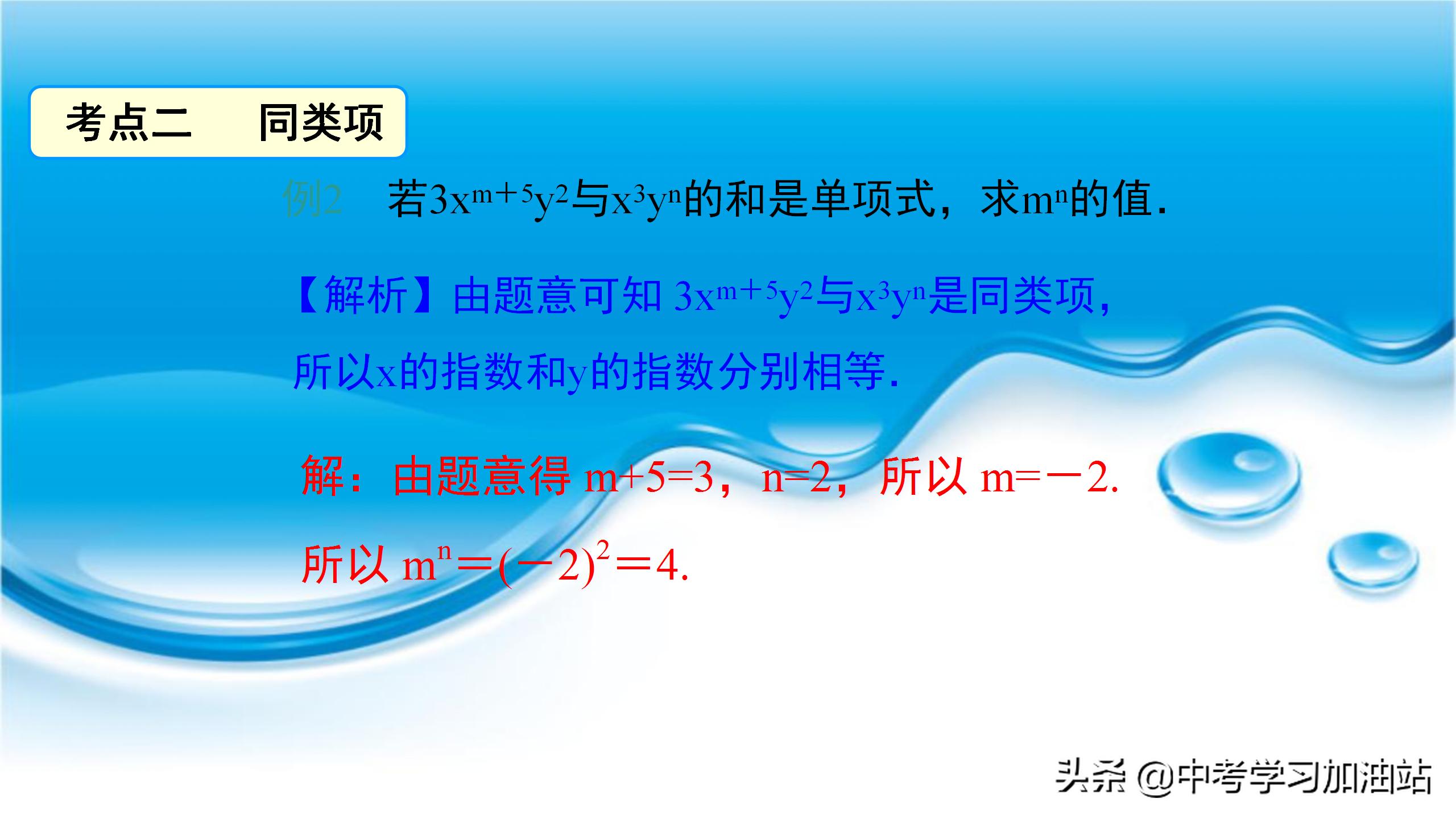 考点二　同类项

例2　若$3x^{m+5}y^2$与$x^3y^n$的和是单项式，求$m^n$的值.

【解析】由题意可知 $3x^{m+5}y^2$与$x^3y^n$是同类项，所以x的指数和y的指数分别相等.

解：由题意得 $m+5=3$，$n=2$，所以 $m=-2$.

所以 $m^n=(-2)^2=4$.

头条 @中考学习加油站